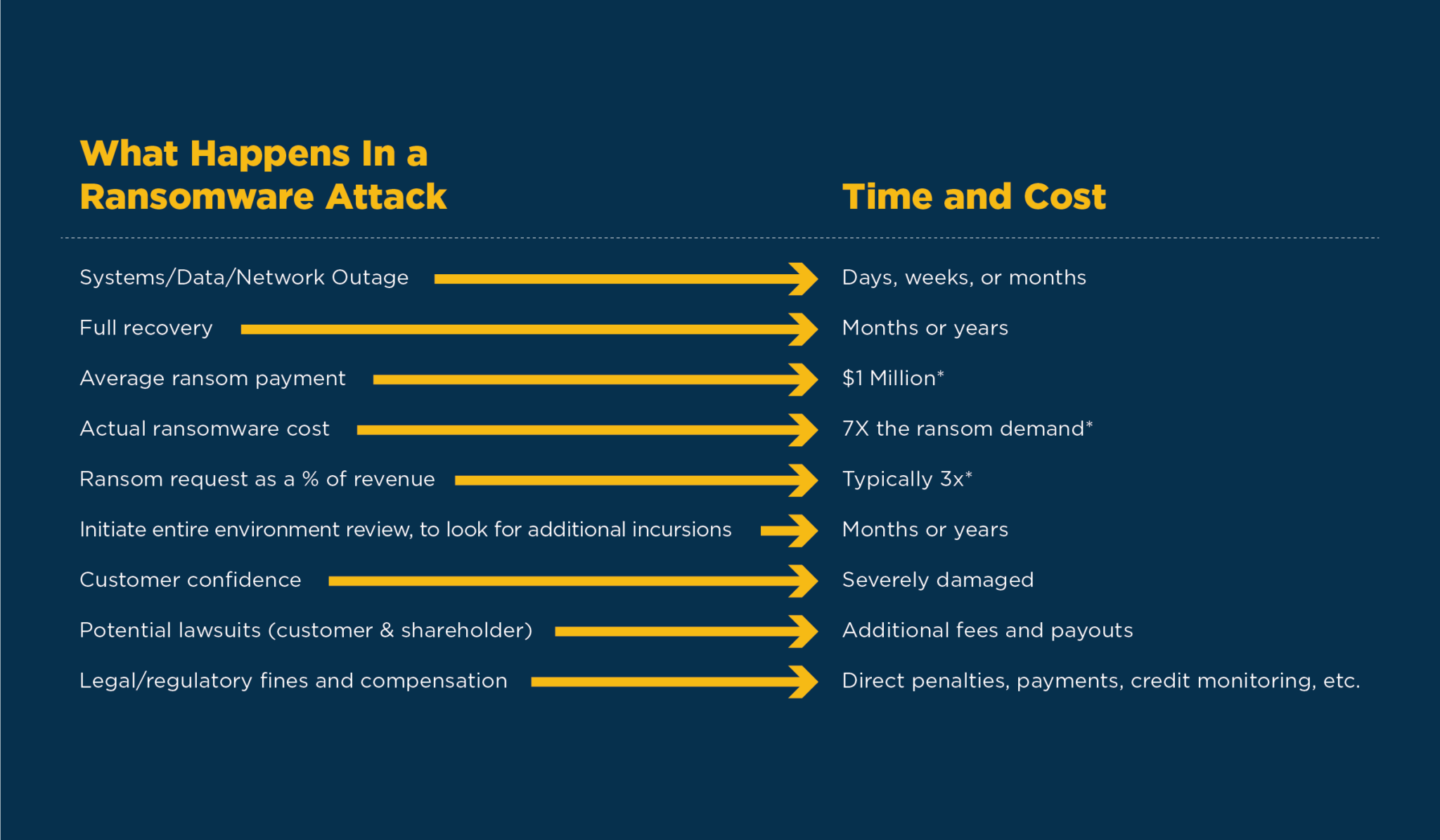 | What Happens In a Ransomware Attack | Time and Cost |
|---|---|
| Systems/Data/Network Outage | Days, weeks, or months |
| Full recovery | Months or years |
| Average ransom payment | \$1 Million* |
| Actual ransomware cost | 7X the ransom demand* |
| Ransom request as a % of revenue | Typically 3x* |
| Initiate entire environment review, to look for additional incursions | Months or years |
| Customer confidence | Severely damaged |
| Potential lawsuits (customer & shareholder) | Additional fees and payouts |
| Legal/regulatory fines and compensation | Direct penalties, payments, credit monitoring, etc. |